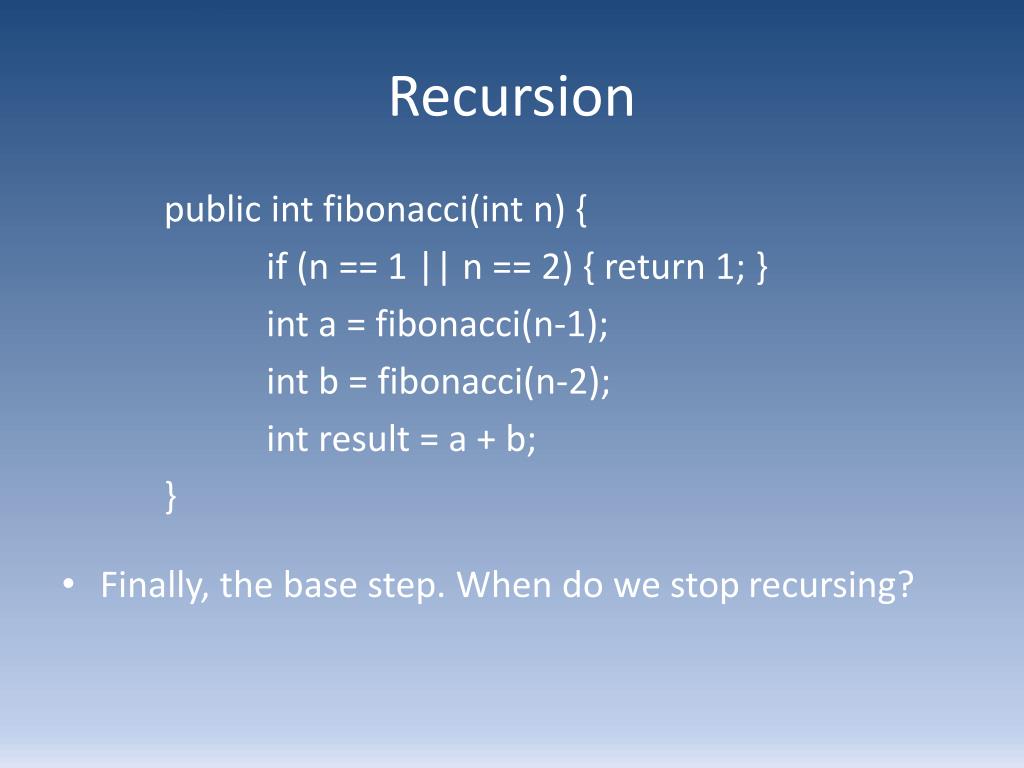 Recursion

public int fibonacci(int n) {
if (n == 1 || n == 2) { return 1; }
int a = fibonacci(n-1);
int b = fibonacci(n-2);
int result = a + b;
}

• Finally, the base step. When do we stop recursing?